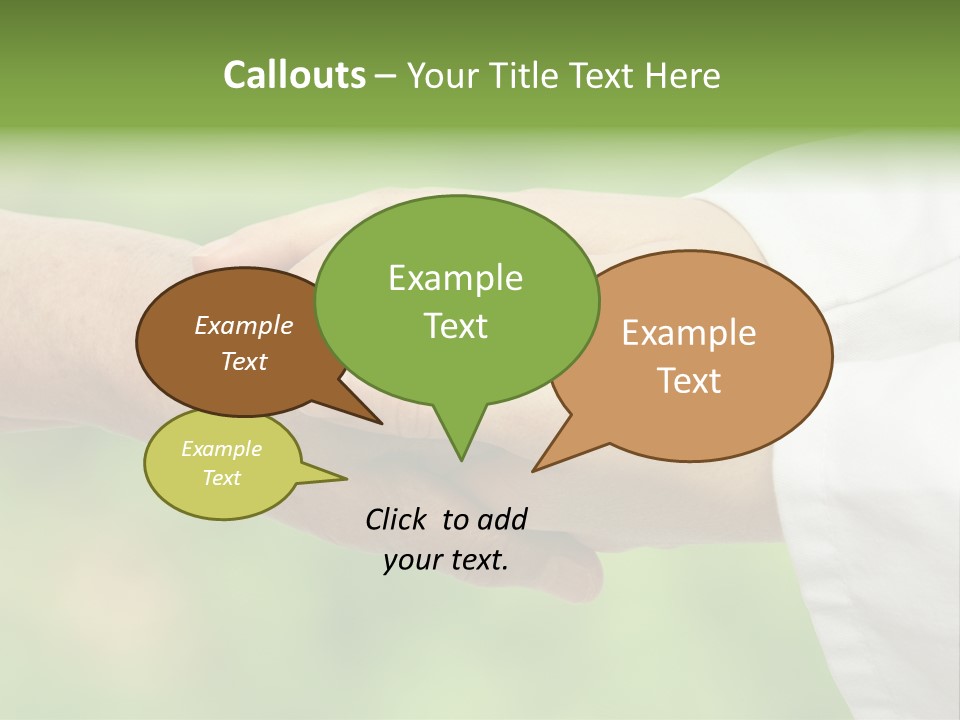 Callouts – Your Title Text Here

Example Text

Example Text

Example Text

Example Text

Click to add your text.